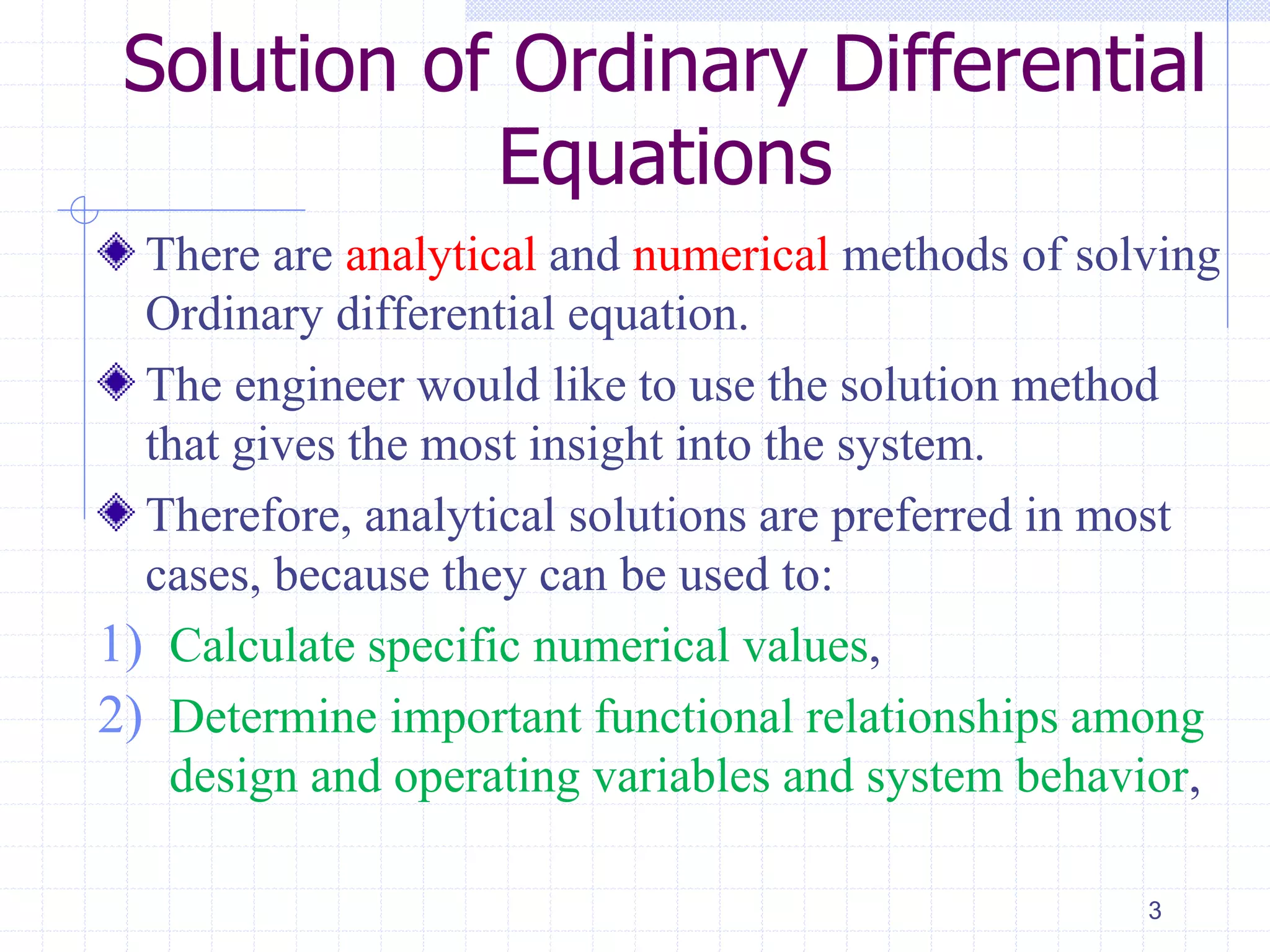 Solution of Ordinary Differential Equations

There are analytical and numerical methods of solving Ordinary differential equation.

The engineer would like to use the solution method that gives the most insight into the system.

Therefore, analytical solutions are preferred in most cases, because they can be used to:

1) Calculate specific numerical values,

2) Determine important functional relationships among design and operating variables and system behavior,

3